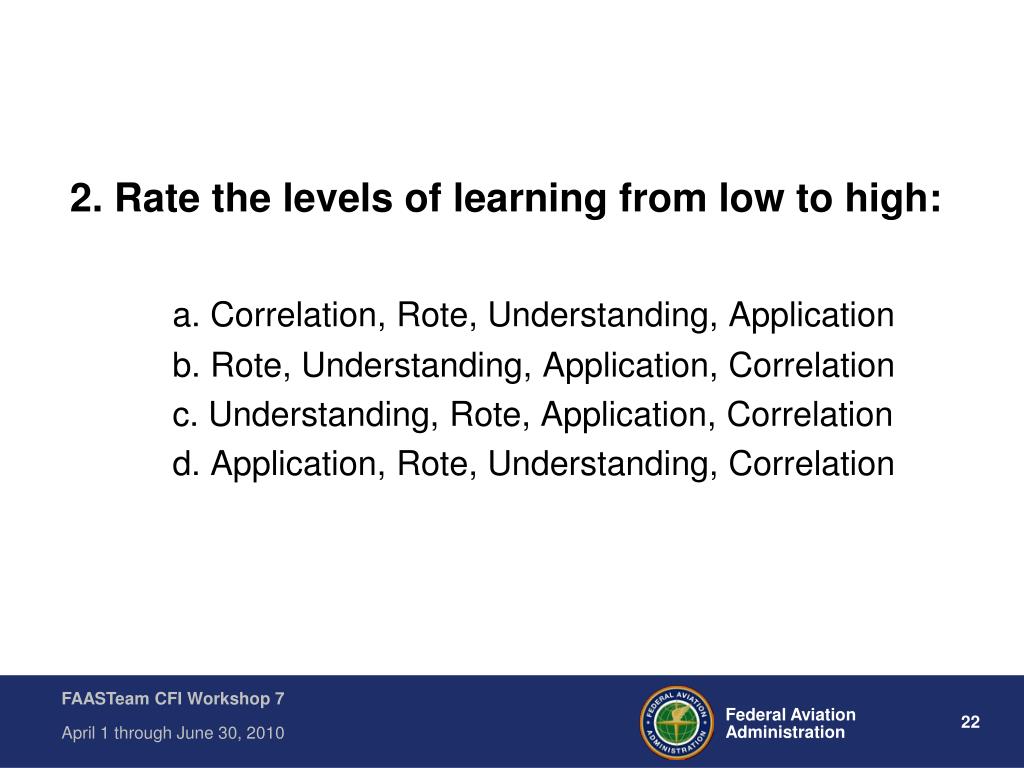 2. Rate the levels of learning from low to high:

a. Correlation, Rote, Understanding, Application
b. Rote, Understanding, Application, Correlation
c. Understanding, Rote, Application, Correlation
d. Application, Rote, Understanding, Correlation

FAASTeam CFI Workshop 7
April 1 through June 30, 2010

FEDERAL AVIATION ADMINISTRATION

Federal Aviation Administration

22